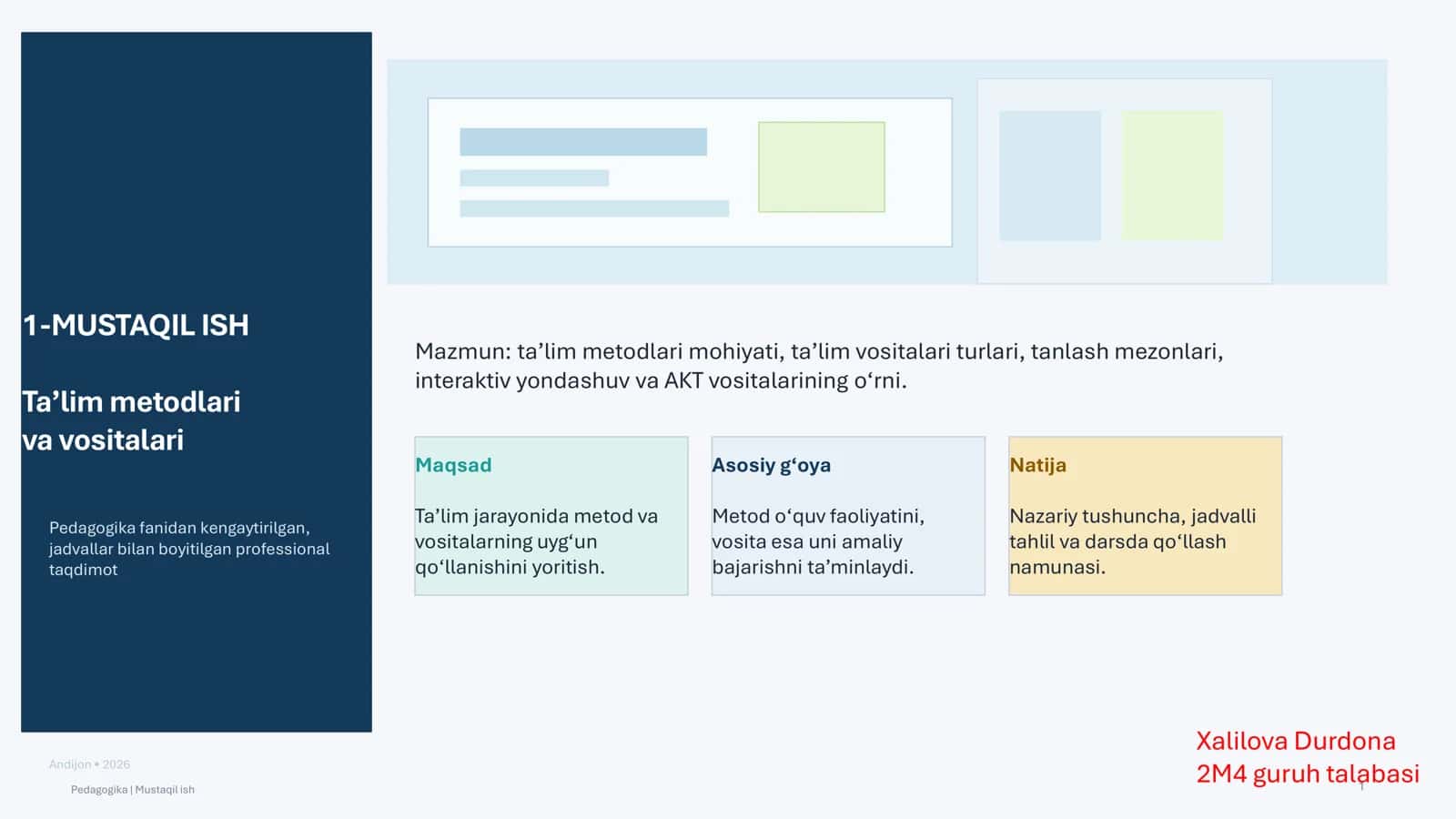 1-MUSTAQIL ISH

Ta’lim metodlari va vositalari

Pedagogika fanidan kengaytirilgan, jadvallar bilan boyitilgan professional taqdimot

Mazmun: ta’lim metodlari mohiyati, ta’lim vositalari turlari, tanlash mezonlari, interaktiv yondashuv va AKT vositalarining o‘rni.

Maqsad

Ta’lim jarayonida metod va vositalarning uyg‘un qo‘llanishini yoritish.

Asosiy g‘oya

Metod o‘quv faoliyatini, vosita esa uni amaliy bajarishni ta’minlaydi.

Natija

Nazariy tushuncha, jadvalli tahlil va darsda qo‘llash namunasi.

Andijon • 2026

Pedagogika | Mustaqil ish

Xalilova Durdona
2M4 guruh talabasi

1